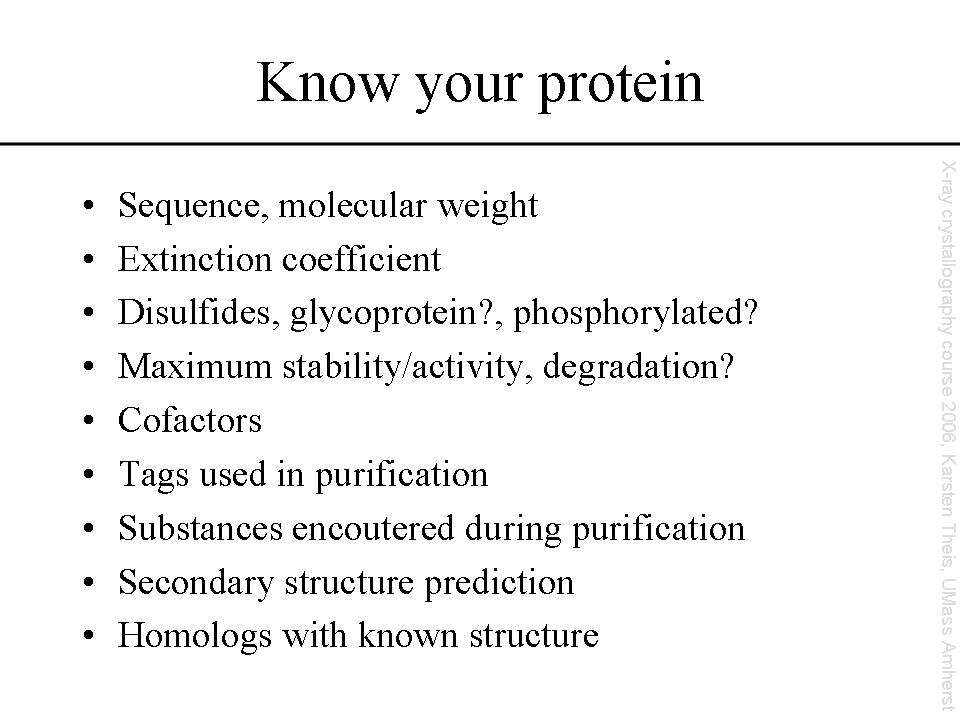 Know your protein

• Sequence, molecular weight
• Extinction coefficient
• Disulfides, glycoprotein?, phosphorylated?
• Maximum stability/activity, degradation?
• Cofactors
• Tags used in purification
• Substances encoutered during purification
• Secondary structure prediction
• Homologs with known structure

X-ray crystallography course 2006, Karsten Theis, UMass Amherst